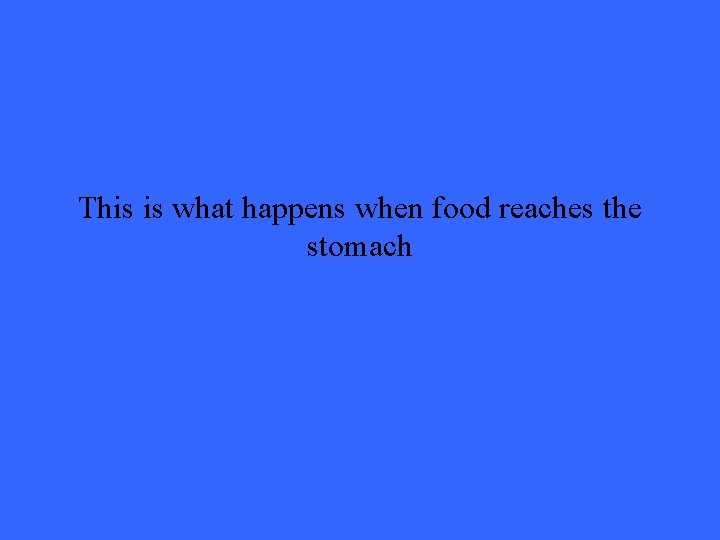 This is what happens when food reaches the stomach